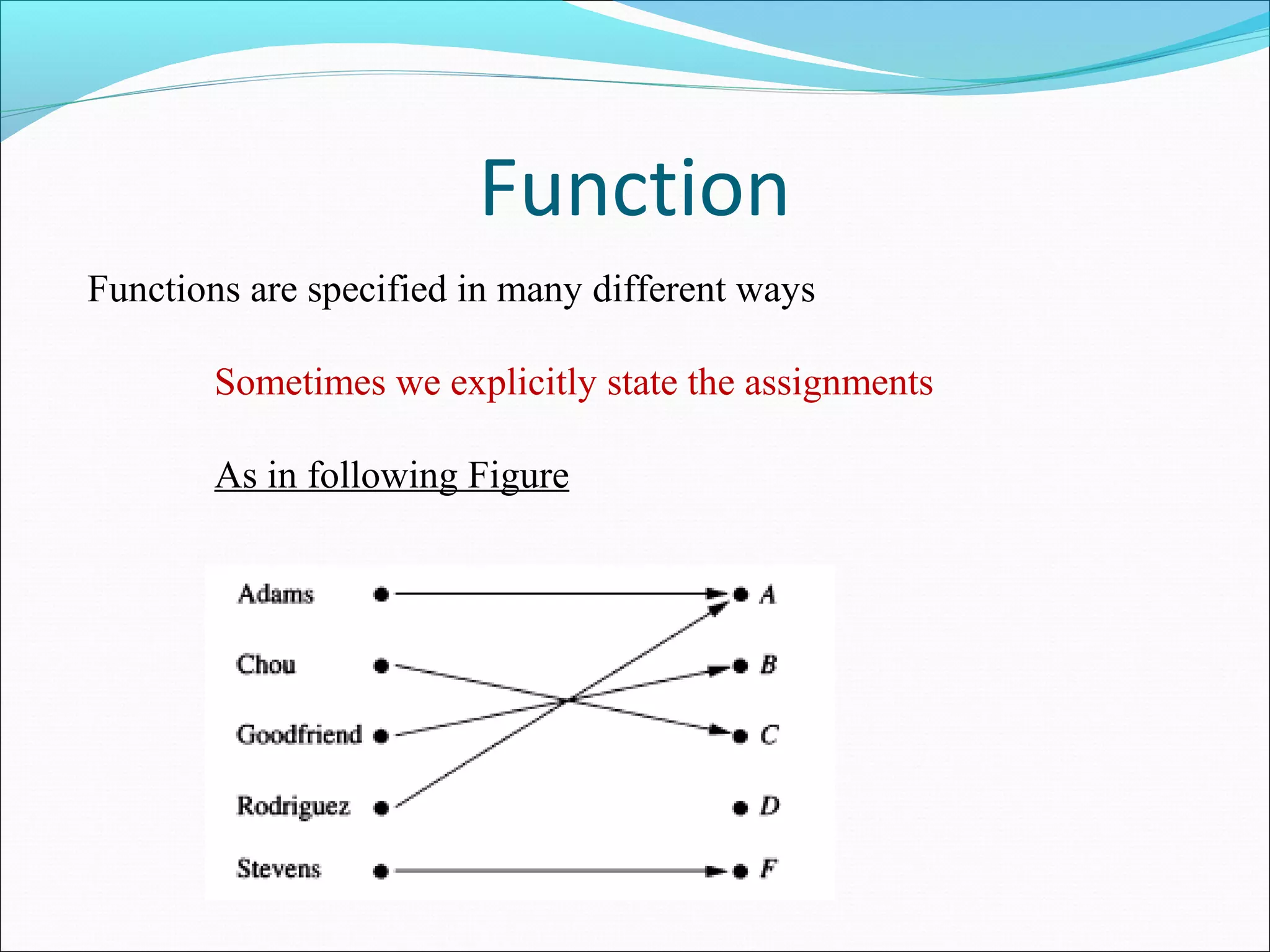 Function

Functions are specified in many different ways

Sometimes we explicitly state the assignments

As in following Figure

Adams
Chou
Goodfriend
Rodriguez
Stevens

A
B
C
D
F